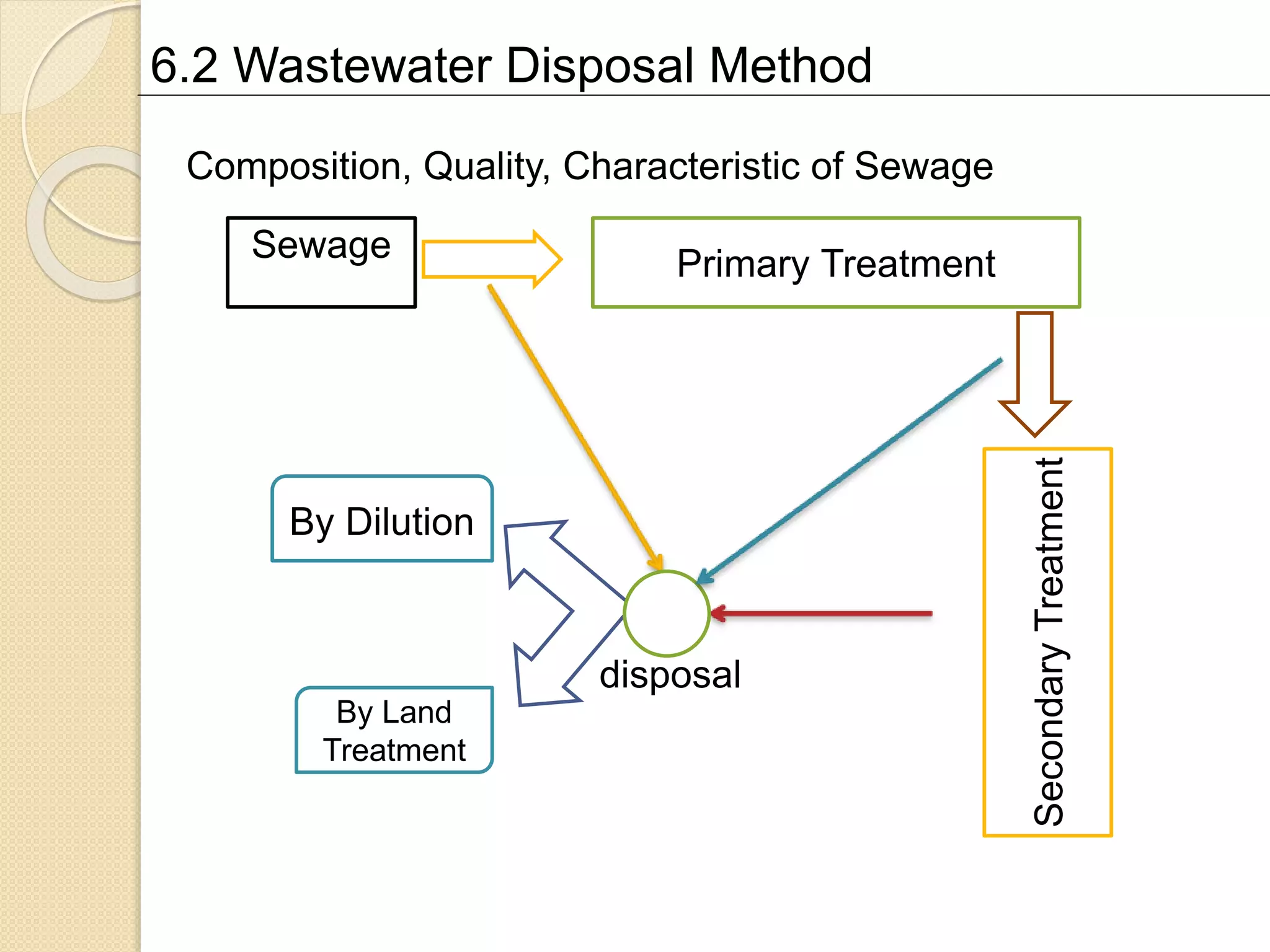 6.2 Wastewater Disposal Method

Composition, Quality, Characteristic of Sewage

Sewage

Primary Treatment

Secondary Treatment

By Dilution

disposal

By Land Treatment